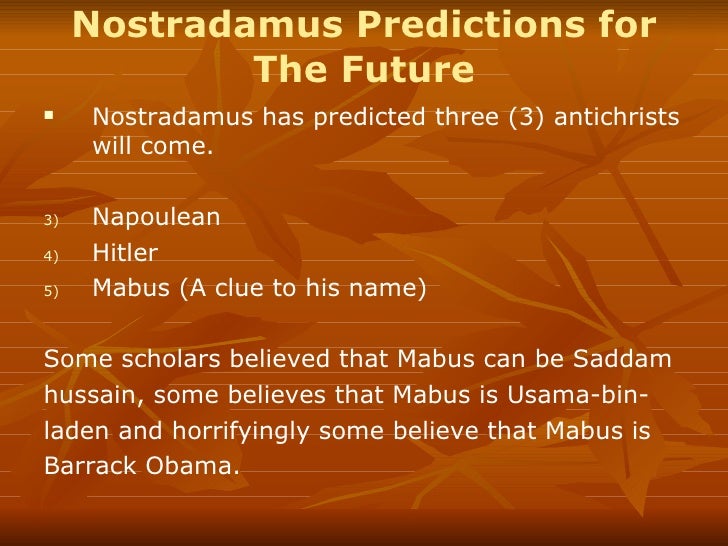 Nostradamus Predictions for The Future

▪ Nostradamus has predicted three (3) antichrists will come.

3) Napoulean
4) Hitler
5) Mabus (A clue to his name)

Some scholars believed that Mabus can be Saddam hussain, some believes that Mabus is Usama-bin-laden and horrifyingly some believe that Mabus is Barrack Obama.